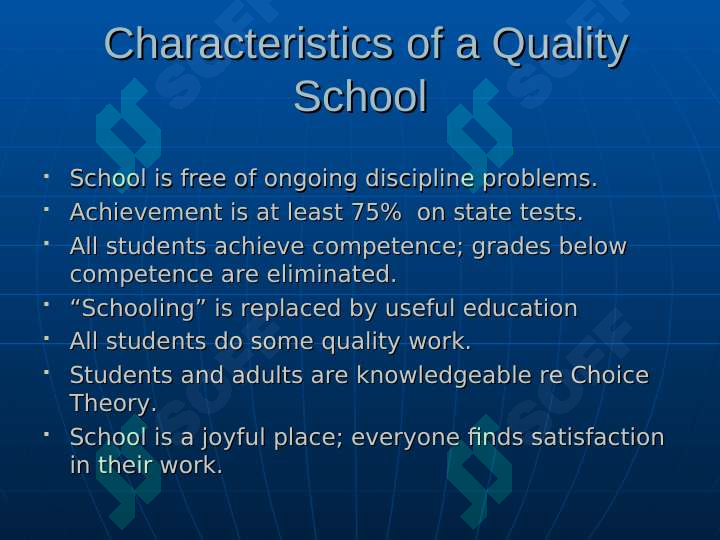 Characteristics of a Quality School

- School is free of ongoing discipline problems.
- Achievement is at least 75% on state tests.
- All students achieve competence; grades below competence are eliminated.
- “Schooling” is replaced by useful education
- All students do some quality work.
- Students and adults are knowledgeable re Choice Theory.
- School is a joyful place; everyone finds satisfaction in their work.